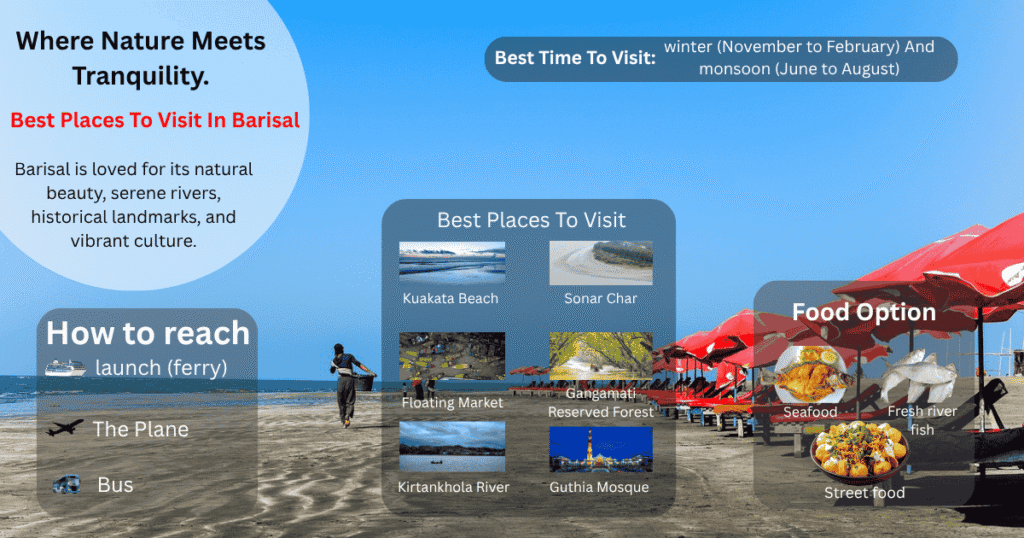 Where Nature Meets Tranquility.

Best Places To Visit In Barisal

Barisal is loved for its natural beauty, serene rivers, historical landmarks, and vibrant culture.

Best Time To Visit: winter (November to February) And monsoon (June to August)

How to reach
launch (ferry)
The Plane
Bus

Best Places To Visit
Kuakata Beach
Sonar Char
Floating Market
Gangamati Reserved Forest
Kirtankhola River
Guthia Mosque

Food Option
Seafood
Fresh river fish
Street food